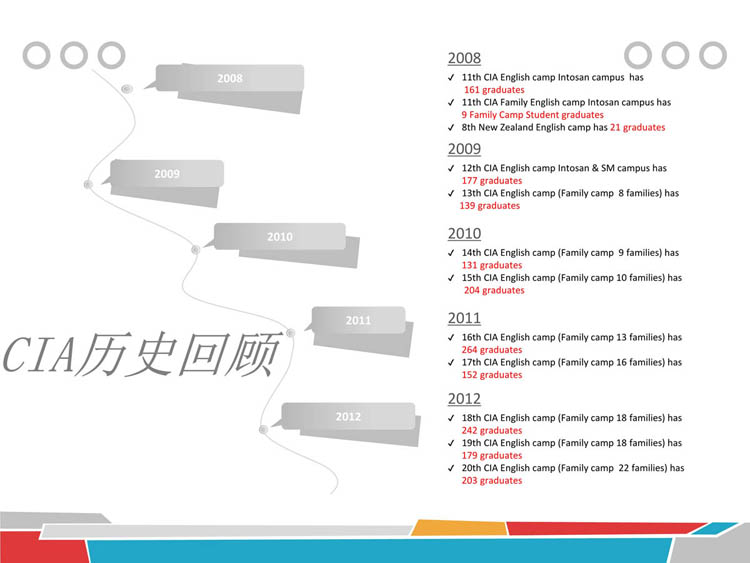 2008

2009

2010

2011

2012

CIA历史回顾

2008

✓ 11th CIA English camp Intosan campus has 161 graduates
✓ 11th CIA Family English camp Intosan campus has 9 Family Camp Student graduates
✓ 8th New Zealand English camp has 21 graduates

2009

✓ 12th CIA English camp Intosan & SM campus has 177 graduates
✓ 13th CIA English camp (Family camp 8 families) has 139 graduates

2010

✓ 14th CIA English camp (Family camp 9 families) has 131 graduates
✓ 15th CIA English camp (Family camp 10 families) has 204 graduates

2011

✓ 16th CIA English camp (Family camp 13 families) has 264 graduates
✓ 17th CIA English camp (Family camp 16 families) has 152 graduates

2012

✓ 18th CIA English camp (Family camp 18 families) has 242 graduates
✓ 19th CIA English camp (Family camp 18 families) has 179 graduates
✓ 20th CIA English camp (Family camp 22 families) has 203 graduates